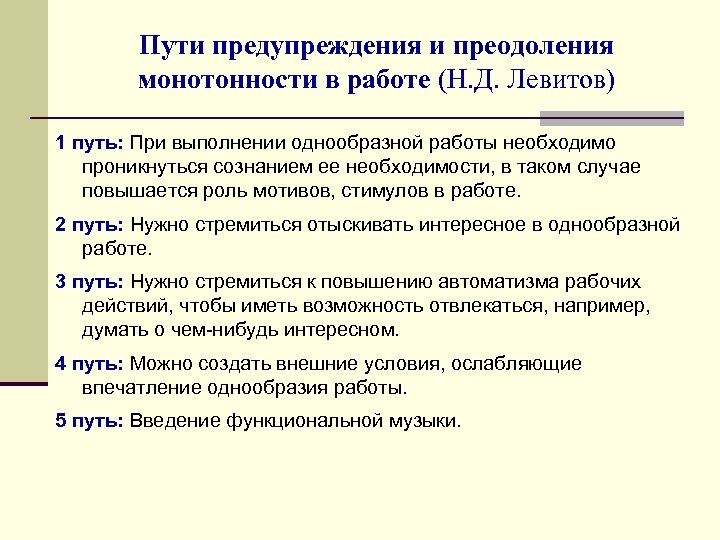 Пути предупреждения и преодоления монотонности в работе (Н.Д. Левитов)

1 путь: При выполнении однообразной работы необходимо проникнуться сознанием ее необходимости, в таком случае повышается роль мотивов, стимулов в работе.

2 путь: Нужно стремиться отыскивать интересное в однообразной работе.

3 путь: Нужно стремиться к повышению автоматизма рабочих действий, чтобы иметь возможность отвлекаться, например, думать о чем-нибудь интересном.

4 путь: Можно создать внешние условия, ослабляющие впечатление однообразия работы.

5 путь: Введение функциональной музыки.